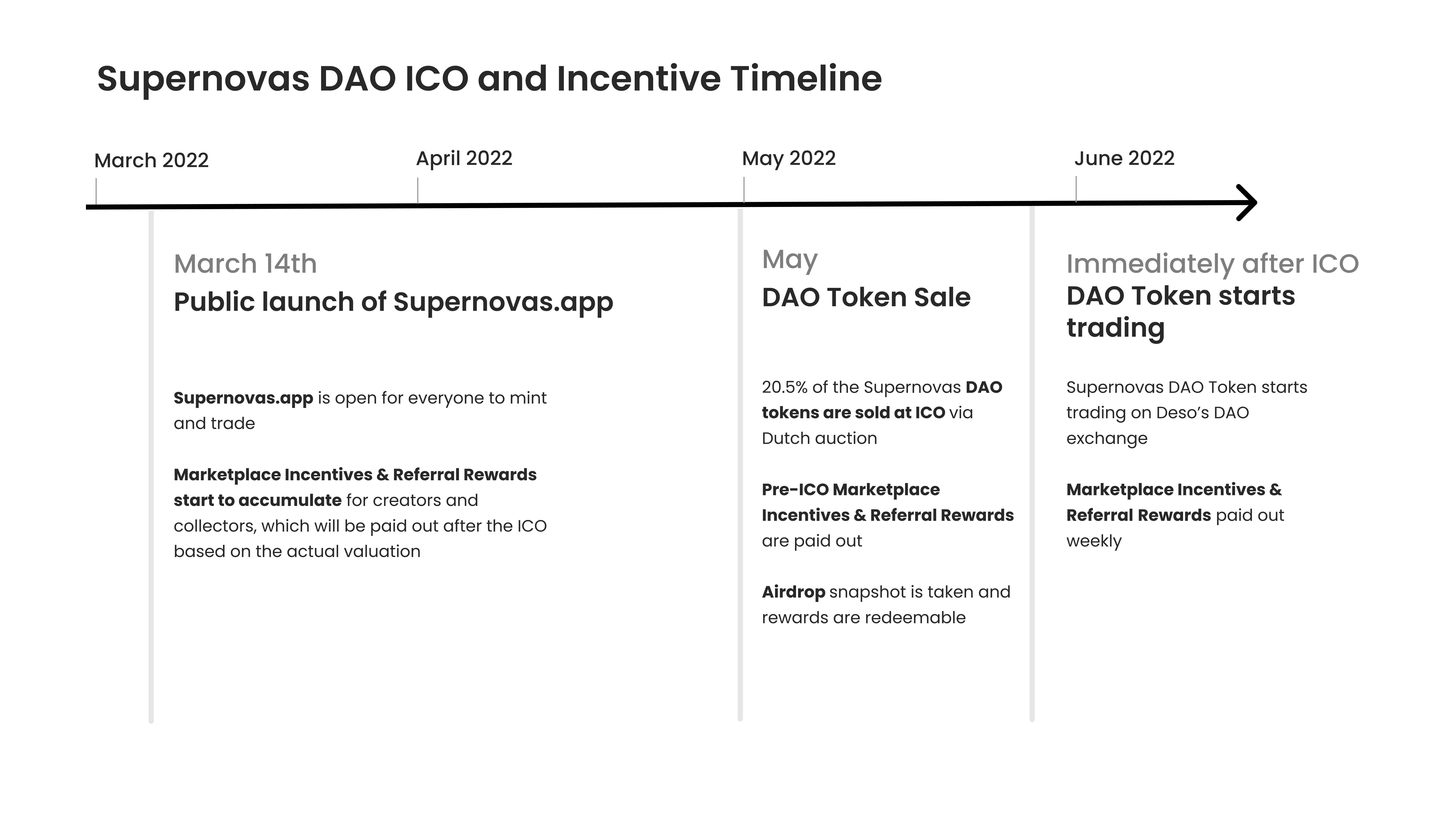 Supernovas DAO ICO and Incentive Timeline

March 2022

April 2022

May 2022

June 2022

March 14th

Public launch of Supernovas.app

Supernovas.app is open for everyone to mint and trade

Marketplace Incentives & Referral Rewards start to accumulate for creators and collectors, which will be paid out after the ICO based on the actual valuation

May

DAO Token Sale

20.5% of the Supernovas DAO tokens are sold at ICO via Dutch auction

Pre-ICO Marketplace Incentives & Referral Rewards are paid out

Airdrop snapshot is taken and rewards are redeemable

Immediately after ICO

DAO Token starts trading

Supernovas DAO Token starts trading on Deso's DAO exchange

Marketplace Incentives & Referral Rewards paid out weekly